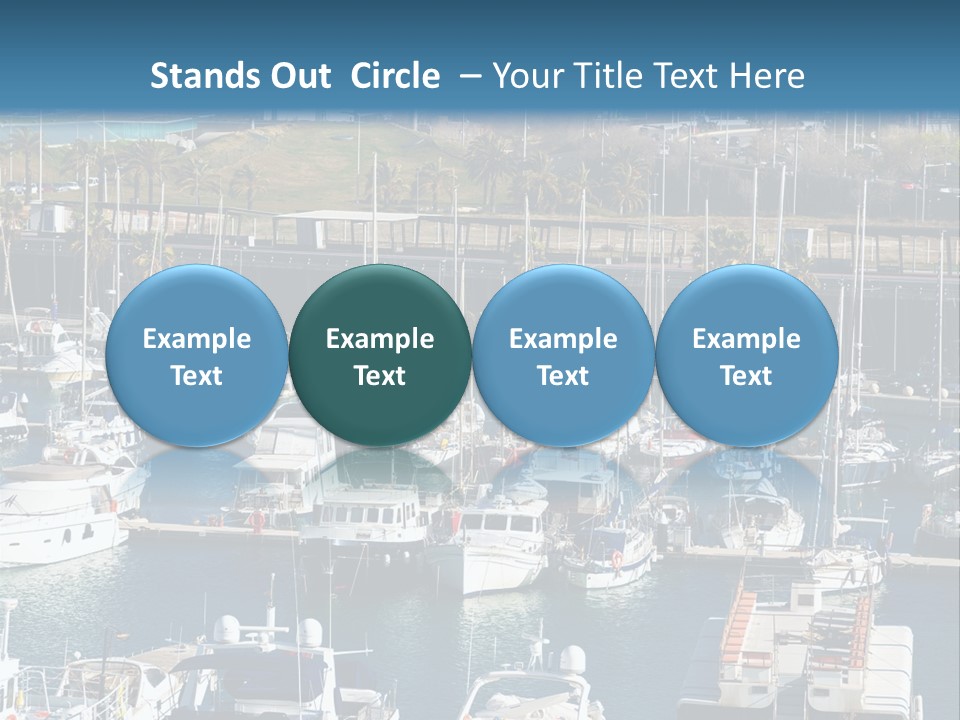 Stands Out Circle – Your Title Text Here

Example Text

Example Text

Example Text

Example Text